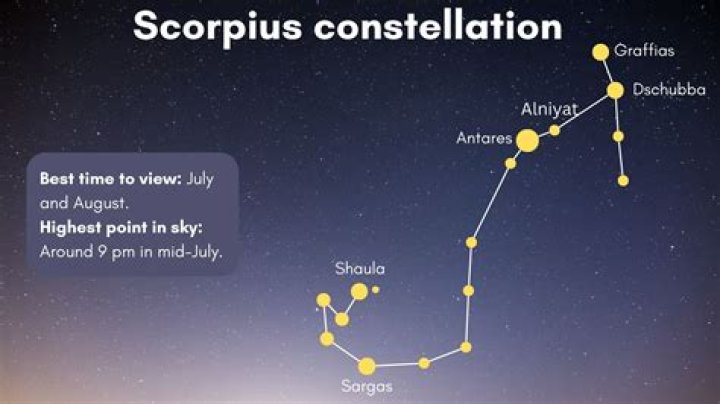 Scorpius constellation

Graffias
Dschubba
Alniyat
Antares

**Best time to view:** July and August.
**Highest point in sky:** Around 9 pm in mid-July.

Shaula
Sargas